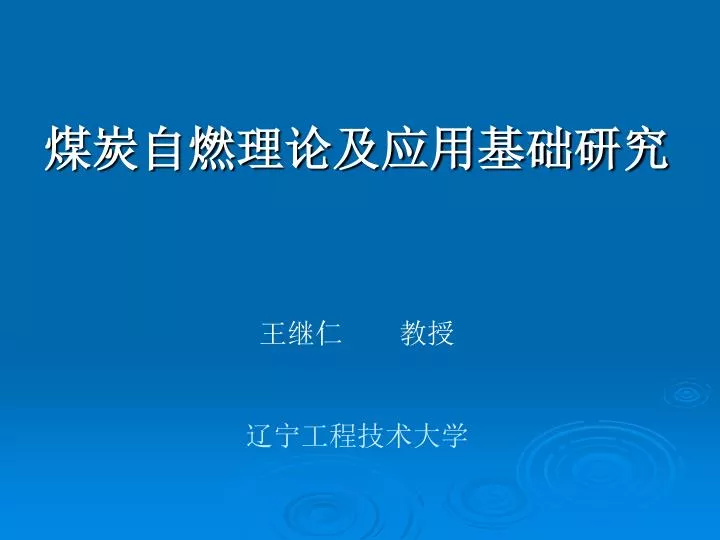 煤炭自燃理论及应用基础研究

王继仁　　教授

辽宁工程技术大学